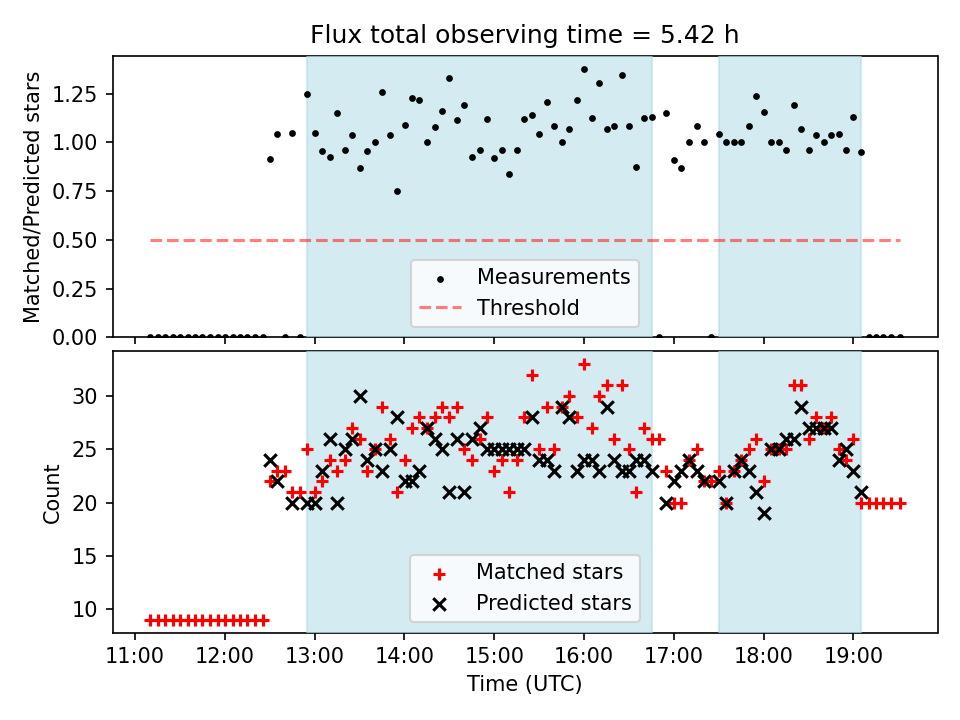 Flux total observing time = 5.42 h

Matched/Predicted stars

1.25
1.00
0.75
0.50
0.25
0.00

Measurements
Threshold

Count

30
25
20
15
10

Matched stars
Predicted stars

11:00 12:00 13:00 14:00 15:00 16:00 17:00 18:00 19:00

Time (UTC)